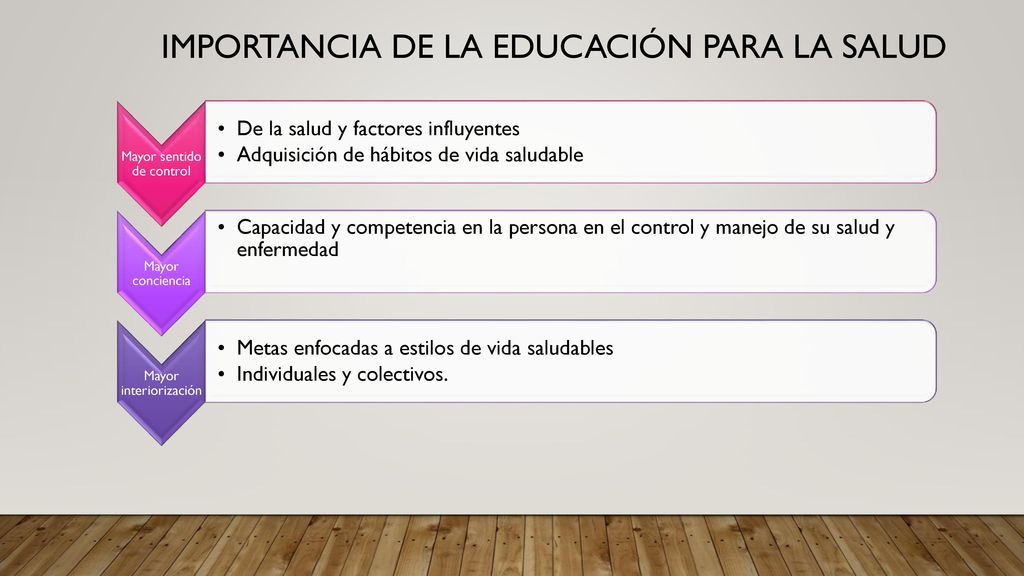 IMPORTANCIA DE LA EDUCACIÓN PARA LA SALUD

Mayor sentido de control

• De la salud y factores influyentes
• Adquisición de hábitos de vida saludable

Mayor conciencia

• Capacidad y competencia en la persona en el control y manejo de su salud y enfermedad

Mayor interiorización

• Metas enfocadas a estilos de vida saludables
• Individuales y colectivos.